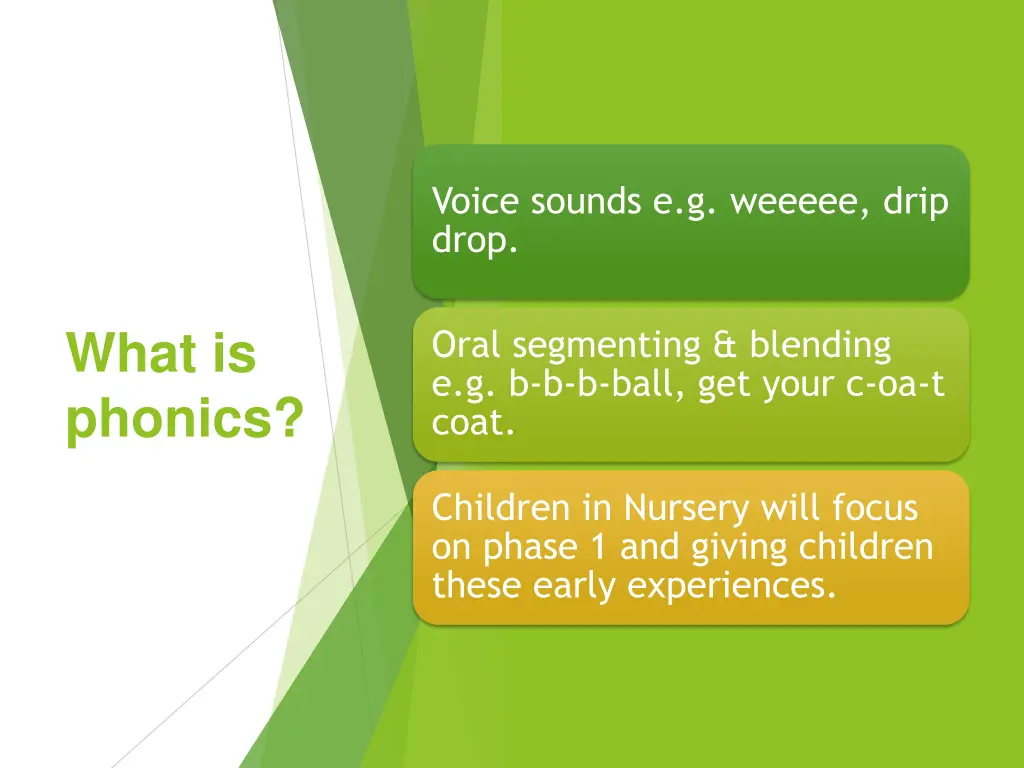 What is phonics?

Voice sounds e.g. weeeee, drip drop.

Oral segmenting & blending e.g. b-b-b-ball, get your c-oa-t coat.

Children in Nursery will focus on phase 1 and giving children these early experiences.